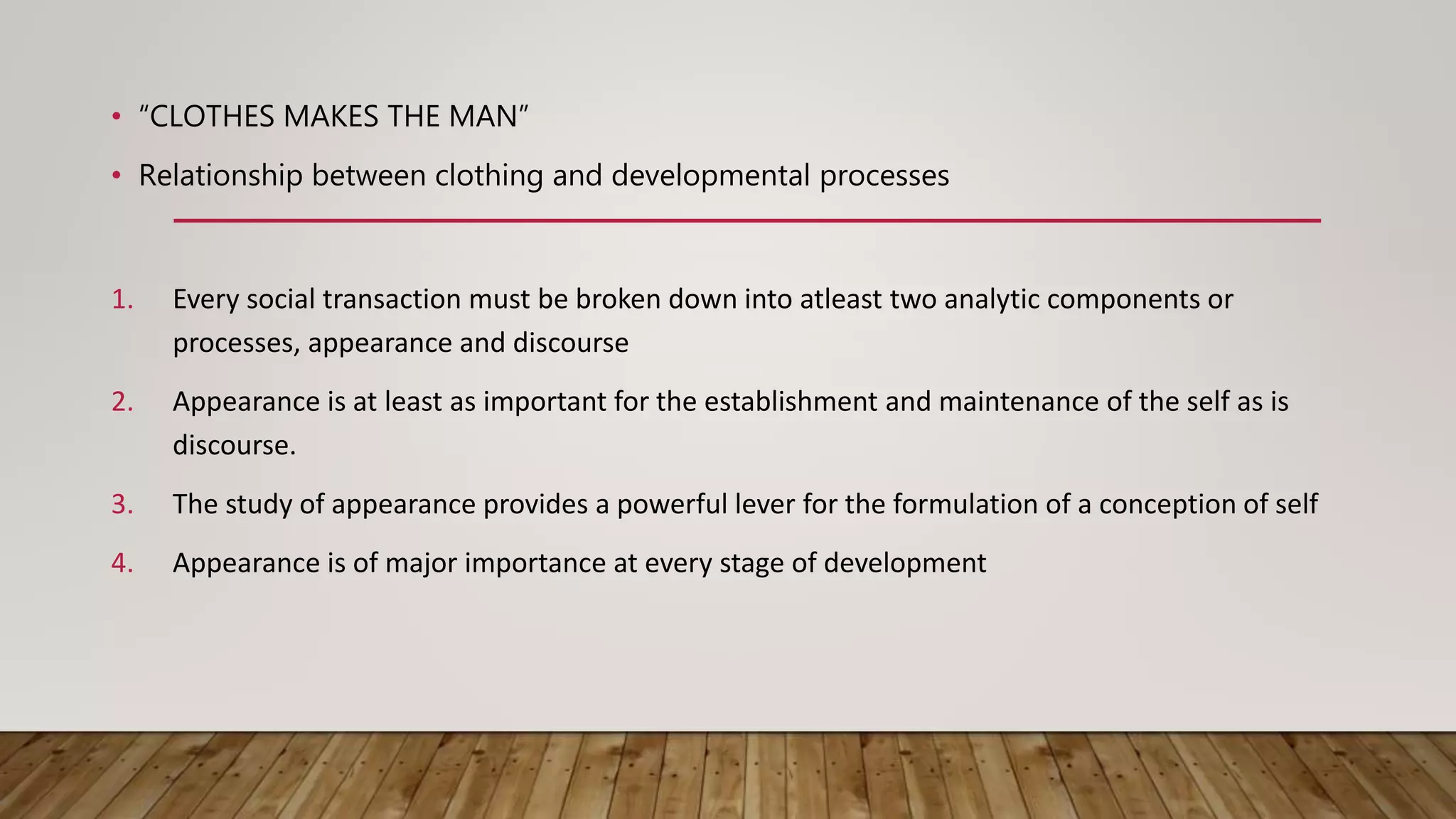 • “CLOTHES MAKES THE MAN”
• Relationship between clothing and developmental processes

1. Every social transaction must be broken down into atleast two analytic components or processes, appearance and discourse
2. Appearance is at least as important for the establishment and maintenance of the self as is discourse.
3. The study of appearance provides a powerful lever for the formulation of a conception of self
4. Appearance is of major importance at every stage of development